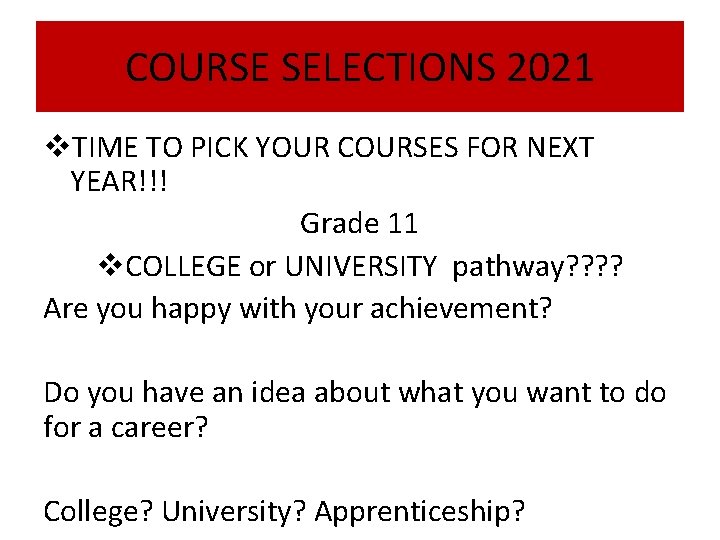 COURSE SELECTIONS 2021

❖TIME TO PICK YOUR COURSES FOR NEXT YEAR!!!

Grade 11

❖COLLEGE or UNIVERSITY pathway????

Are you happy with your achievement?

Do you have an idea about what you want to do for a career?

College? University? Apprenticeship?